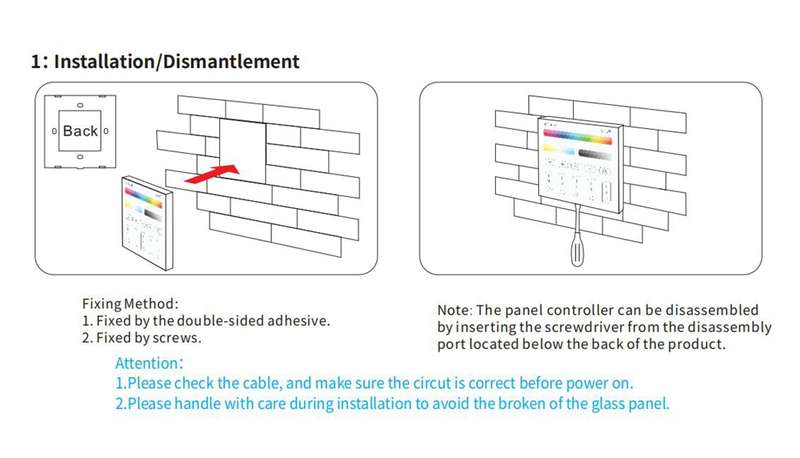 1: Installation/Dismantlement

Back

Fixing Method:
1. Fixed by the double-sided adhesive.
2. Fixed by screws.

Note: The panel controller can be disassembled by inserting the screwdriver from the disassembly port located below the back of the product.

Attention:
1.Please check the cable, and make sure the circut is correct before power on.
2.Please handle with care during installation to avoid the broken of the glass panel.